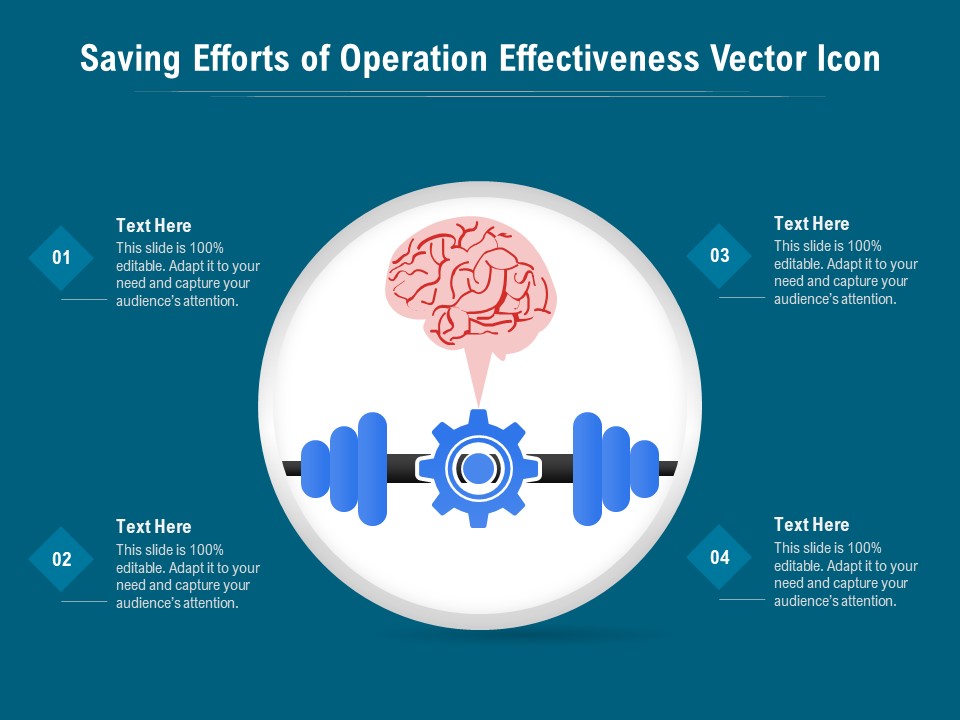 Saving Efforts of Operation Effectiveness Vector Icon

01

Text Here

This slide is 100% editable. Adapt it to your need and capture your audience's attention.

02

Text Here

This slide is 100% editable. Adapt it to your need and capture your audience's attention.

03

Text Here

This slide is 100% editable. Adapt it to your need and capture your audience's attention.

04

Text Here

This slide is 100% editable. Adapt it to your need and capture your audience's attention.